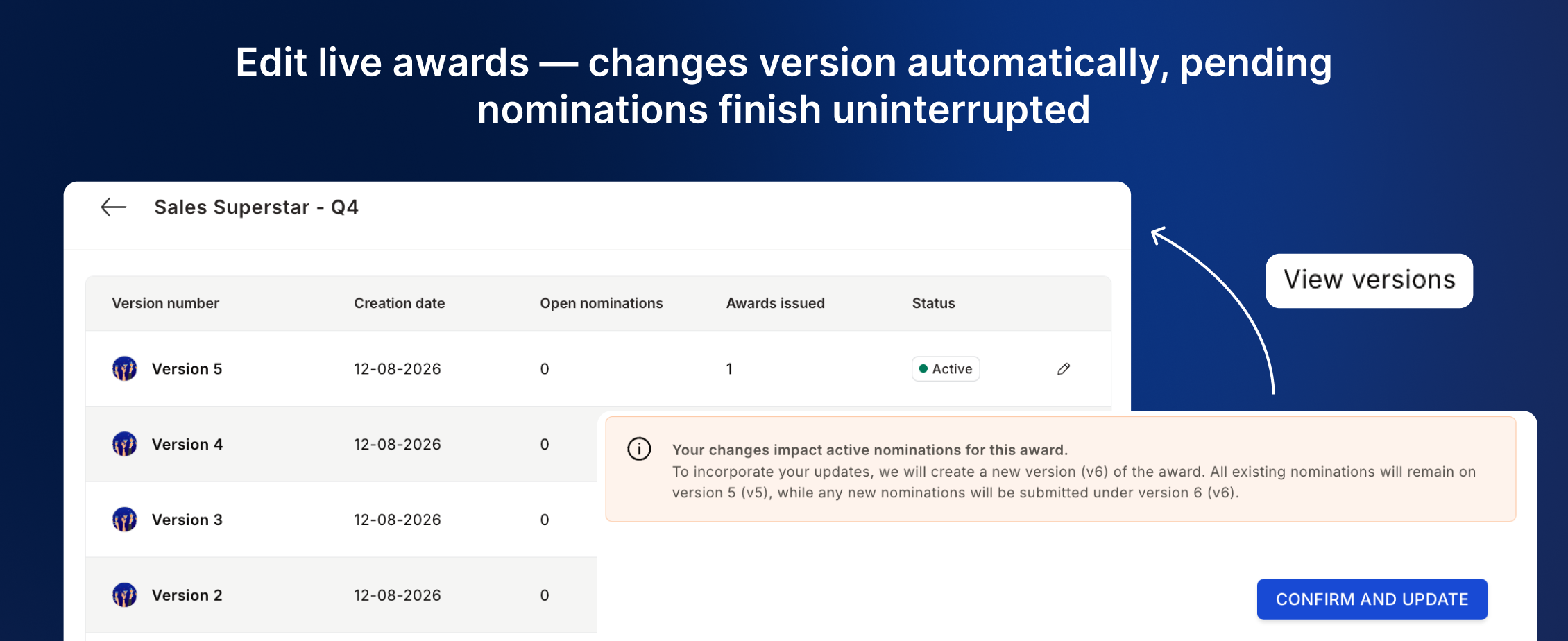 Edit live awards — changes version automatically, pending nominations finish uninterrupted

Sales Superstar - Q4

| Version number | Creation date | Open nominations | Awards issued | Status |
|---|---|---|---|---|
| Version 5 | 12-08-2026 | 0 | 1 | Active |
| Version 4 | 12-08-2026 | 0 | | |
| Version 3 | 12-08-2026 | 0 | | |
| Version 2 | 12-08-2026 | 0 | | |

View versions

Your changes impact active nominations for this award.
To incorporate your updates, we will create a new version (v6) of the award. All existing nominations will remain on version 5 (v5), while any new nominations will be submitted under version 6 (v6).

CONFIRM AND UPDATE